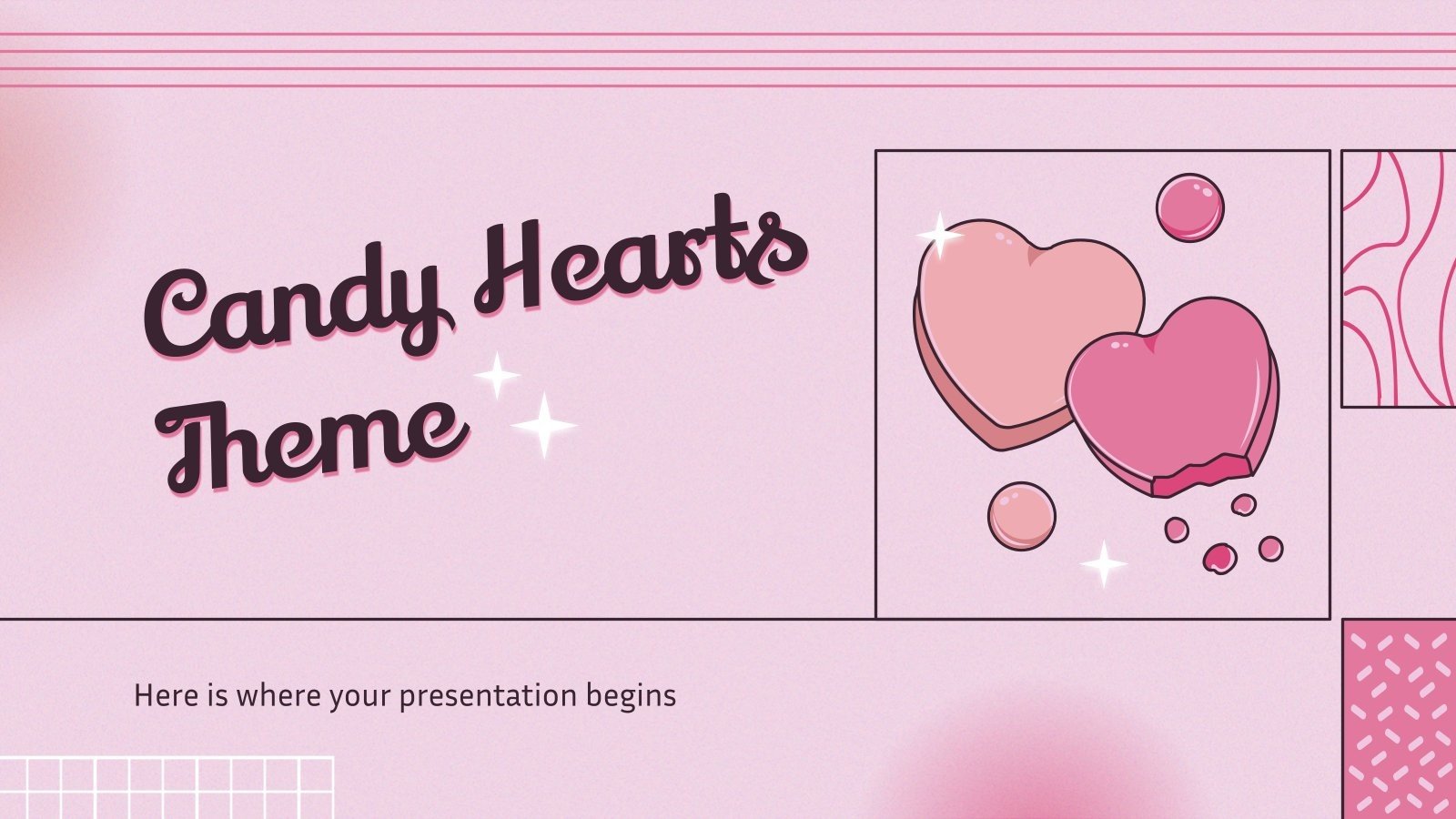 Candy Hearts Theme

Here is where your presentation begins